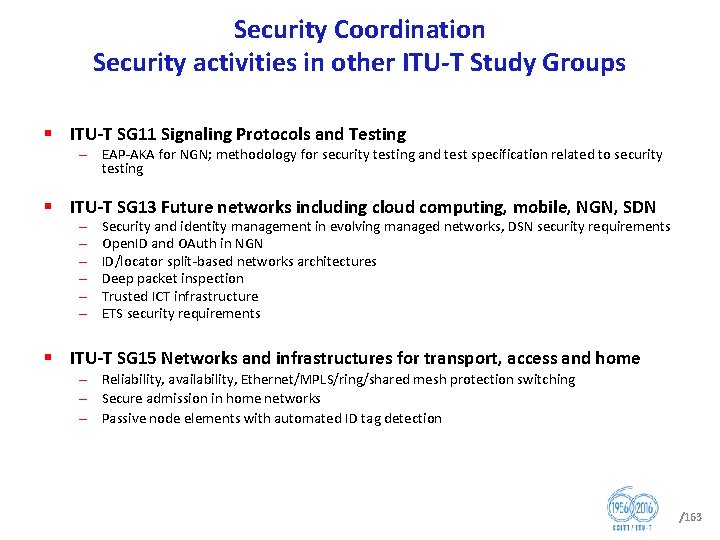 Security Coordination
Security activities in other ITU-T Study Groups

▪ ITU-T SG11 Signaling Protocols and Testing
– EAP-AKA for NGN; methodology for security testing and test specification related to security testing

▪ ITU-T SG13 Future networks including cloud computing, mobile, NGN, SDN
– Security and identity management in evolving managed networks, DSN security requirements
– OpenID and OAuth in NGN
– ID/locator split-based networks architectures
– Deep packet inspection
– Trusted ICT infrastructure
– ETS security requirements

▪ ITU-T SG15 Networks and infrastructures for transport, access and home
– Reliability, availability, Ethernet/MPLS/ring/shared mesh protection switching
– Secure admission in home networks
– Passive node elements with automated ID tag detection

1956 2016
CCITT / ITU-T

/163